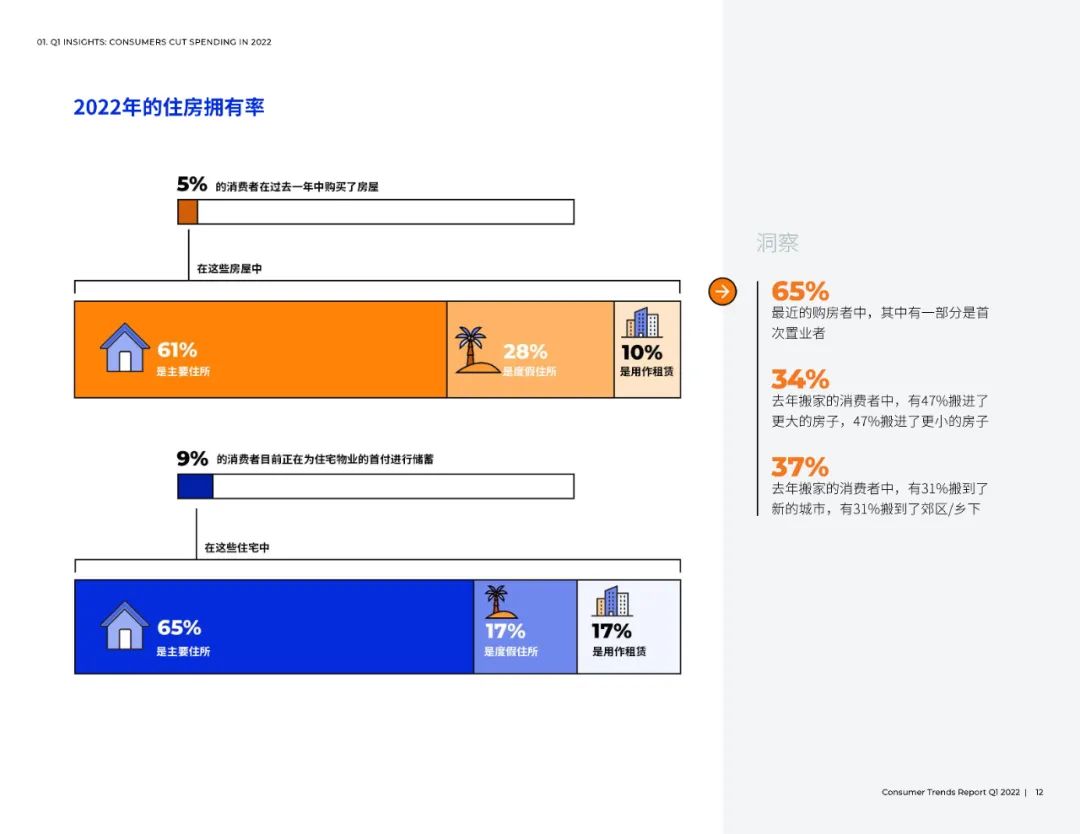 01. Q1 INSIGHTS: CONSUMERS CUT SPENDING IN 2022

2022年的住房拥有率

5% 的消费者在过去一年中购买了房屋

在这些房屋中

61%
是主要住所

28%
是度假住所

10%
是用作租赁

9% 的消费者目前正在为住宅物业的首付进行储蓄

在这些住宅中

65%
是主要住所

17%
是度假住所

17%
是用作租赁

洞察

65%
最近的购房者中，其中有一部分是首次置业者

34%
去年搬家的消费者中，有47%搬进了更大的房子，47%搬进了更小的房子

37%
去年搬家的消费者中，有31%搬到了新的城市，有31%搬到了郊区/乡下

Consumer Trends Report Q1 2022 | 12